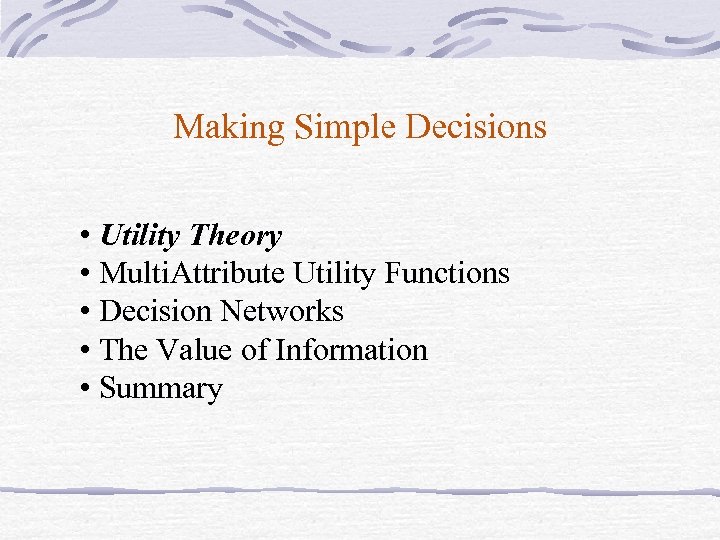 Making Simple Decisions

• Utility Theory
• MultiAttribute Utility Functions
• Decision Networks
• The Value of Information
• Summary